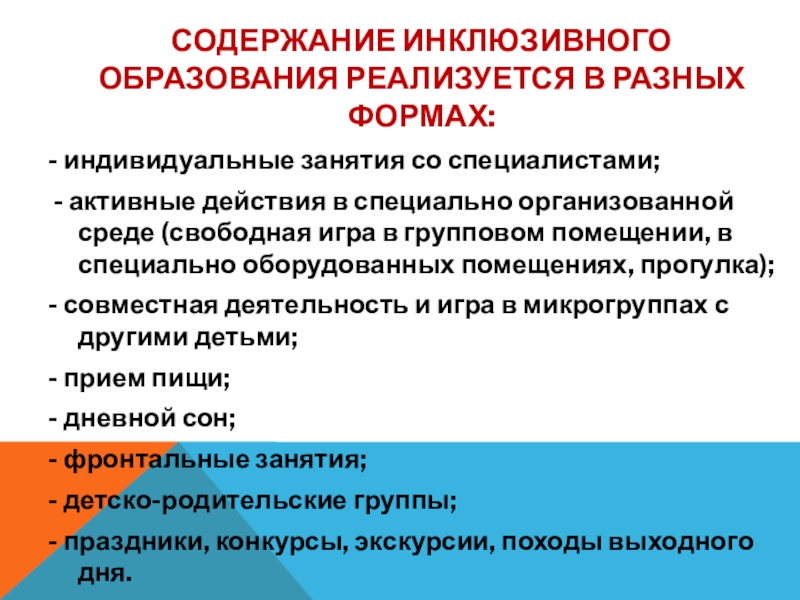 СОДЕРЖАНИЕ ИНКЛЮЗИВНОГО ОБРАЗОВАНИЯ РЕАЛИЗУЕТСЯ В РАЗНЫХ ФОРМАХ:

- индивидуальные занятия со специалистами;

- активные действия в специально организованной среде (свободная игра в групповом помещении, в специально оборудованных помещениях, прогулка);

- совместная деятельность и игра в микрогруппах с другими детьми;

- прием пищи;

- дневной сон;

- фронтальные занятия;

- детско-родительские группы;

- праздники, конкурсы, экскурсии, походы выходного дня.